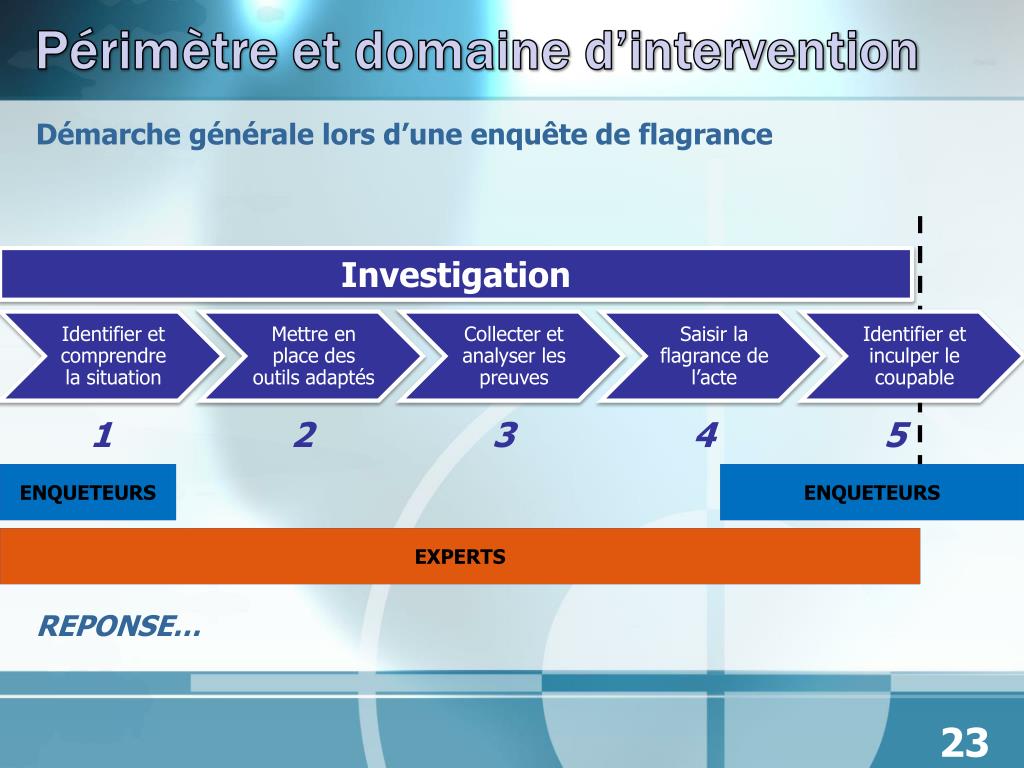 Périmètre et domaine d’intervention

Démarche générale lors d’une enquête de flagrance

Investigation

Identifier et comprendre la situation

Mettre en place des outils adaptés

Collecter et analyser les preuves

Saisir la flagrance de l’acte

Identifier et inculper le coupable

1

2

3

4

5

ENQUETEURS

ENQUETEURS

EXPERTS

REPONSE…

23